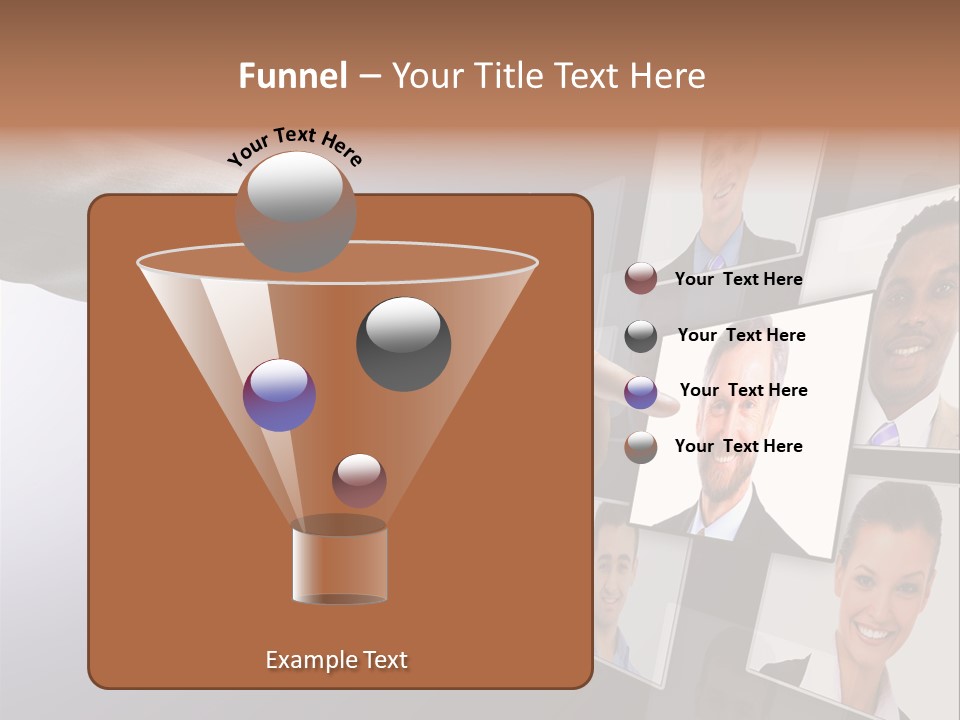 Funnel – Your Title Text Here

Your Text Here

Your Text Here

Your Text Here

Your Text Here

Your Text Here

Example Text